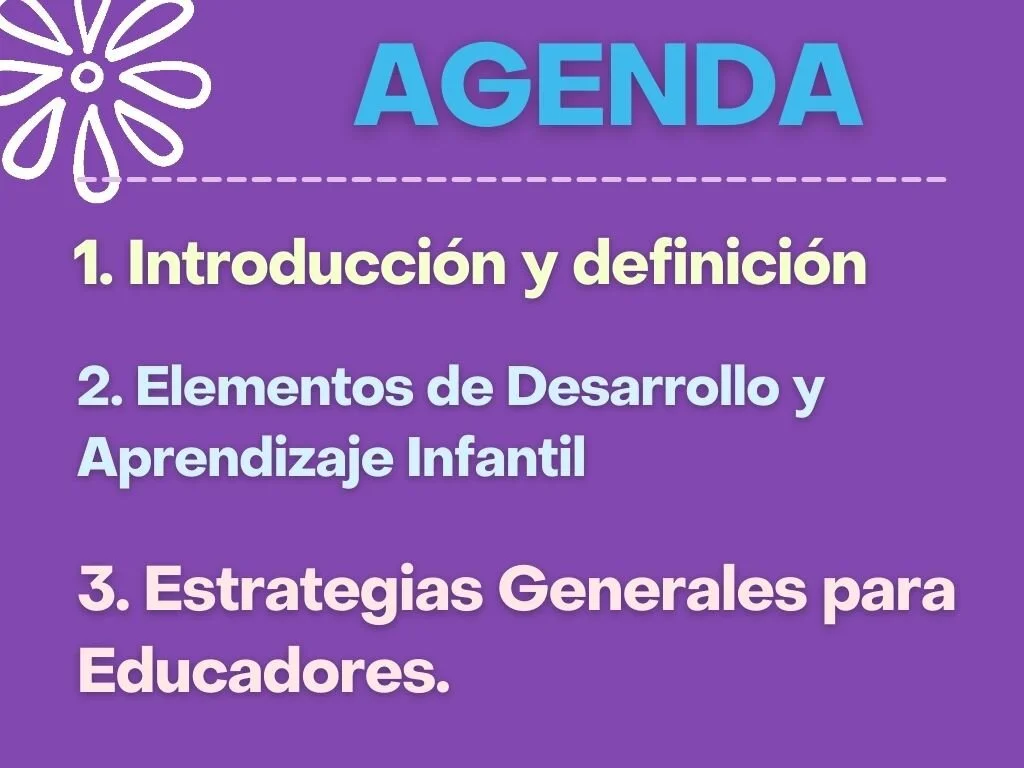 AGENDA

1. Introducción y definición

2. Elementos de Desarrollo y Aprendizaje Infantil

3. Estrategias Generales para Educadores.